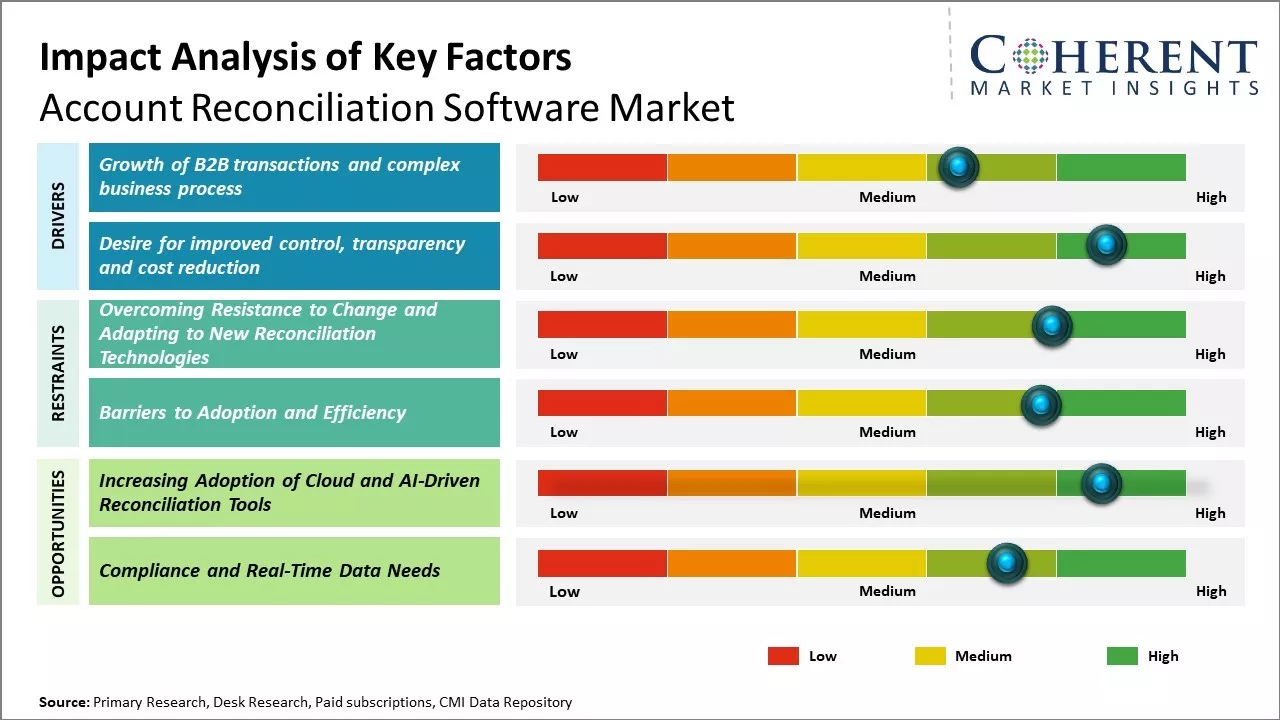 Impact Analysis of Key Factors
Account Reconciliation Software Market

COHERENT
MARKET INSIGHTS

DRIVERS

Growth of B2B transactions and complex business process

Low Medium High

Desire for improved control, transparency and cost reduction

Low Medium High

RESTRAINTS

Overcoming Resistance to Change and Adapting to New Reconciliation Technologies

Low Medium High

Barriers to Adoption and Efficiency

Low Medium High

OPPORTUNITIES

Increasing Adoption of Cloud and AI-Driven Reconciliation Tools

Low Medium High

Compliance and Real-Time Data Needs

Low Medium High

Low Medium High

Source: Primary Research, Desk Research, Paid subscriptions, CMI Data Repository